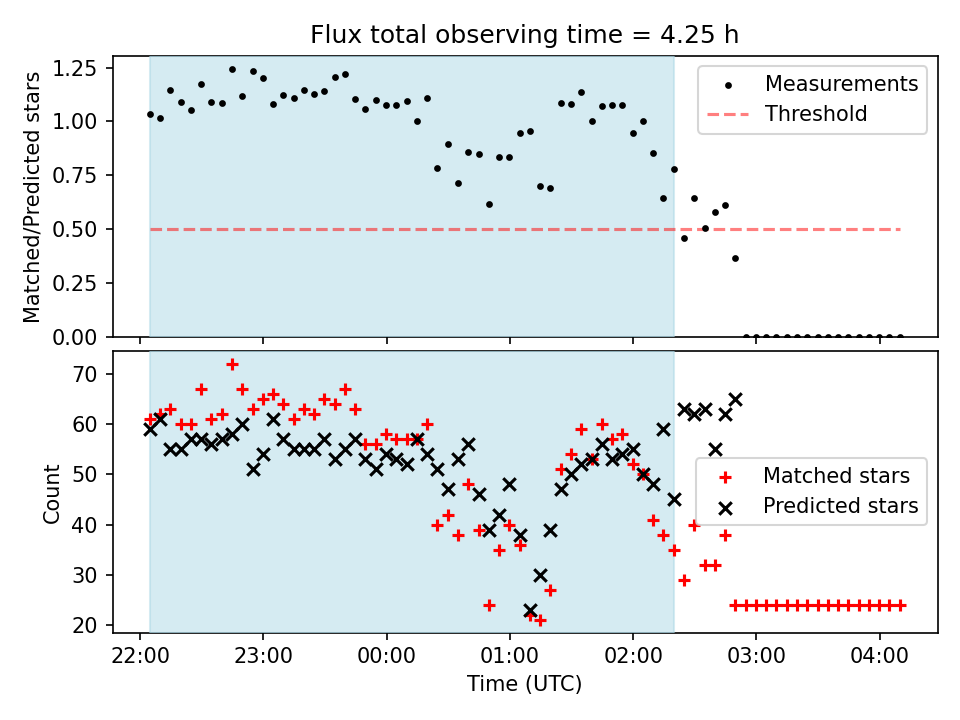 Flux total observing time = 4.25 h

Matched/Predicted stars

1.25
1.00
0.75
0.50
0.25
0.00

Measurements
Threshold

Count

70
60
50
40
30
20

Matched stars
Predicted stars

22:00 23:00 00:00 01:00 02:00 03:00 04:00

Time (UTC)